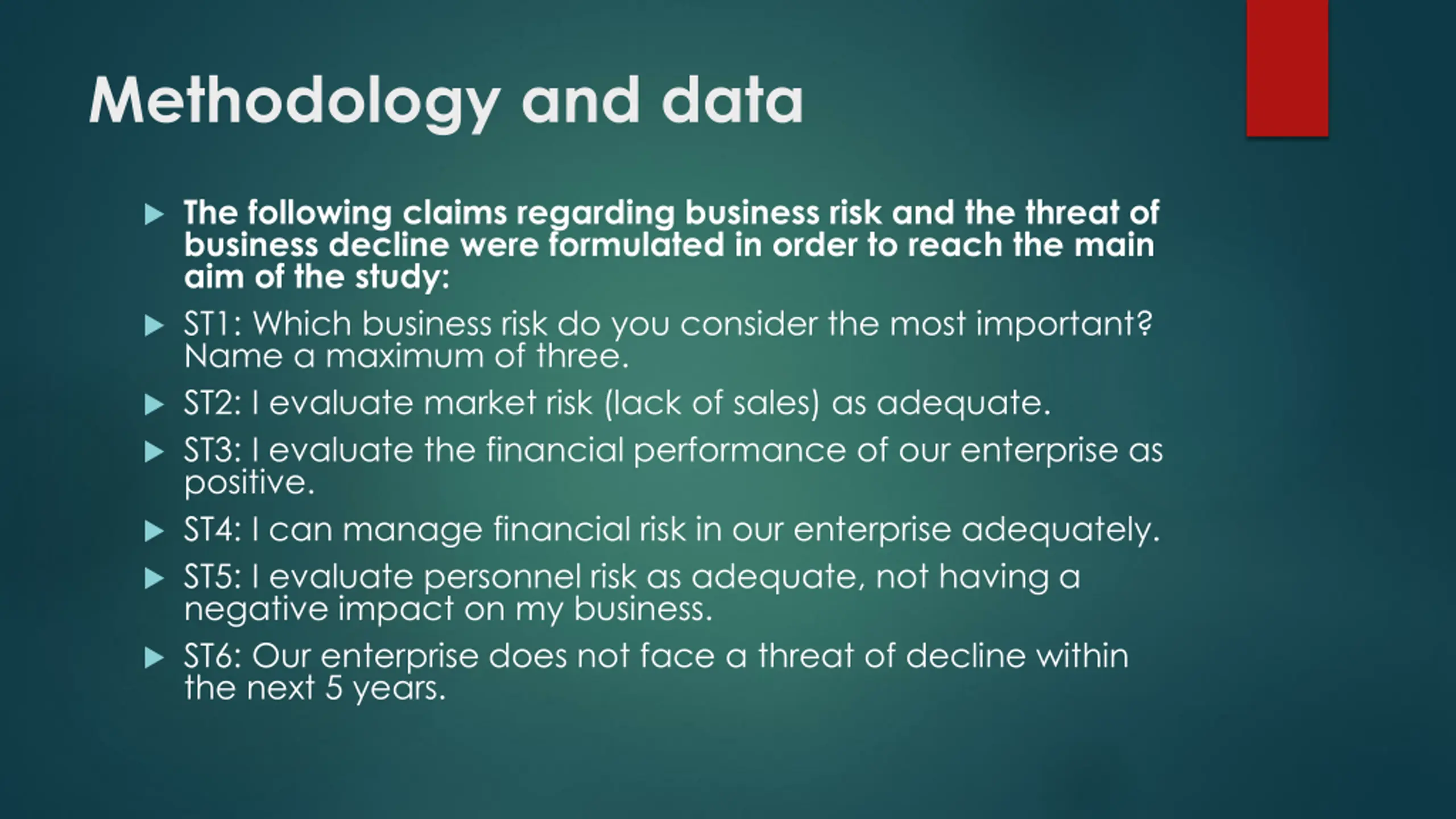 Methodology and data

The following claims regarding business risk and the threat of business decline were formulated in order to reach the main aim of the study:

ST1: Which business risk do you consider the most important? Name a maximum of three.

ST2: I evaluate market risk (lack of sales) as adequate.

ST3: I evaluate the financial performance of our enterprise as positive.

ST4: I can manage financial risk in our enterprise adequately.

ST5: I evaluate personnel risk as adequate, not having a negative impact on my business.

ST6: Our enterprise does not face a threat of decline within the next 5 years.